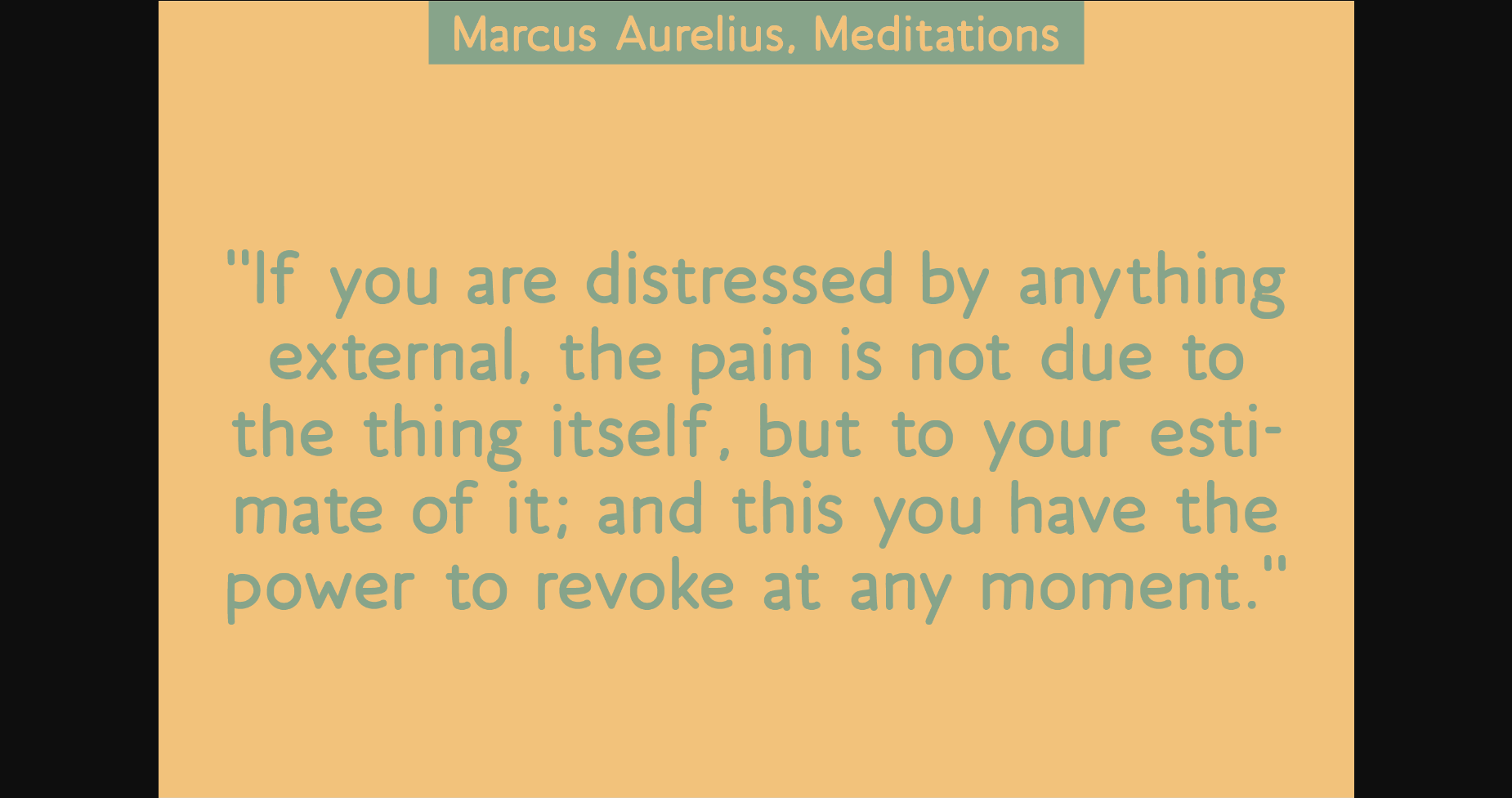 Marcus Aurelius, Meditations

"If you are distressed by anything external, the pain is not due to the thing itself, but to your estimate of it; and this you have the power to revoke at any moment."